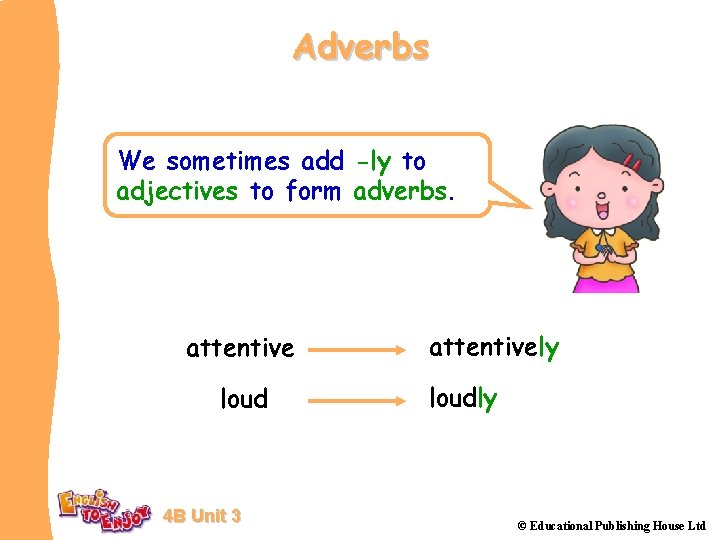 Adverbs

We sometimes add -ly to adjectives to form adverbs.

attentive → attentively

loud → loudly

ENGLISH TO ENJOY 4B Unit 3

© Educational Publishing House Ltd